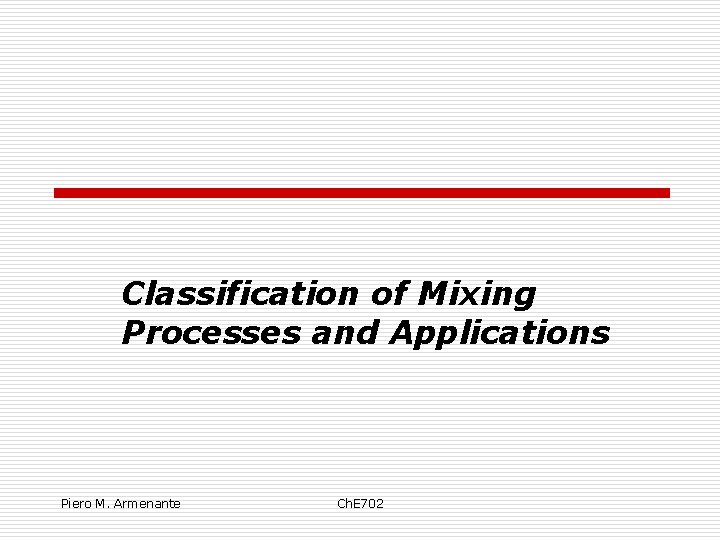 Classification of Mixing Processes and Applications

Piero M. Armenante

ChE702